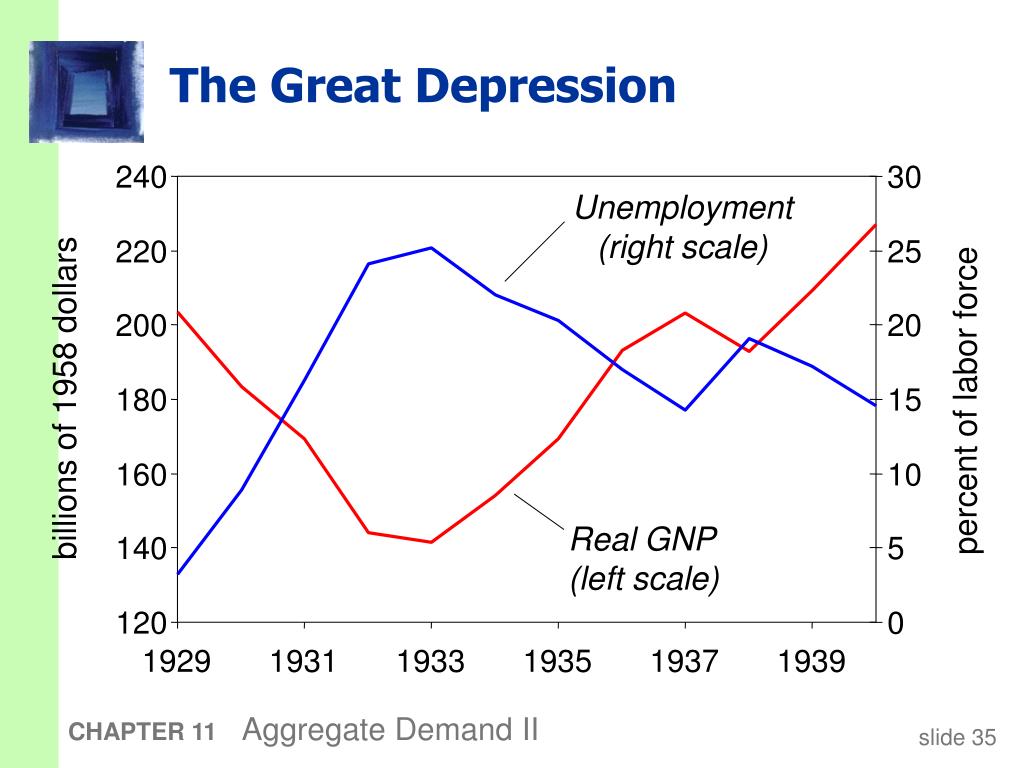 The Great Depression

billions of 1958 dollars

240
220
200
180
160
140
120

Unemployment
(right scale)

Real GNP
(left scale)

30
25
20
15
10
5
0

percent of labor force

1929
1931
1933
1935
1937
1939

CHAPTER 11 Aggregate Demand II

slide 35